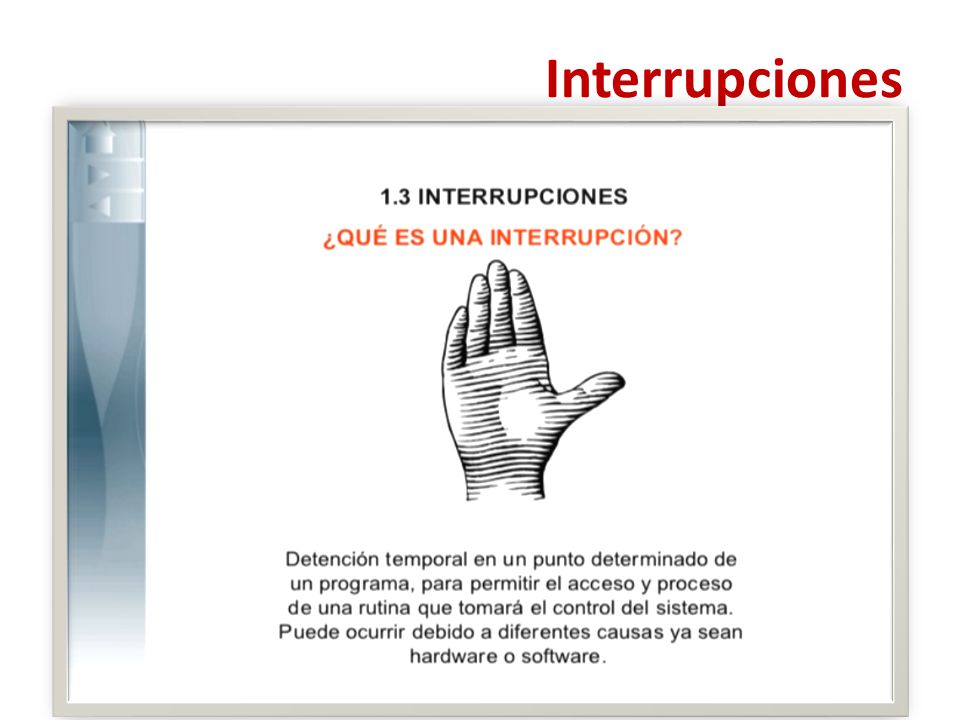 Interrupciones

1.3 INTERRUPCIONES

¿QUÉ ES UNA INTERRUPCIÓN?

Detención temporal en un punto determinado de un programa, para permitir el acceso y proceso de una rutina que tomará el control del sistema. Puede ocurrir debido a diferentes causas ya sean hardware o software.